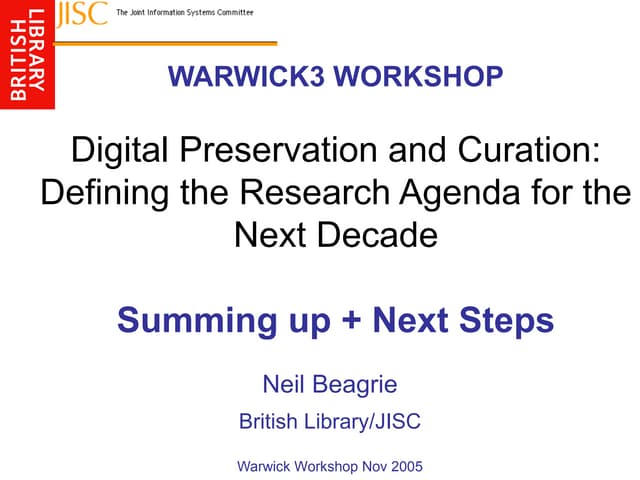 BRITISH LIBRARY

JISC The Joint Information Systems Committee

WARWICK3 WORKSHOP

Digital Preservation and Curation: Defining the Research Agenda for the Next Decade

Summing up + Next Steps

Neil Beagrie

British Library/JISC

Warwick Workshop Nov 2005